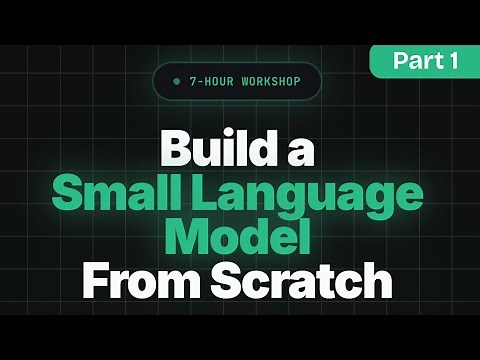 Part 1

7-HOUR WORKSHOP

Build a Small Language Model From Scratch